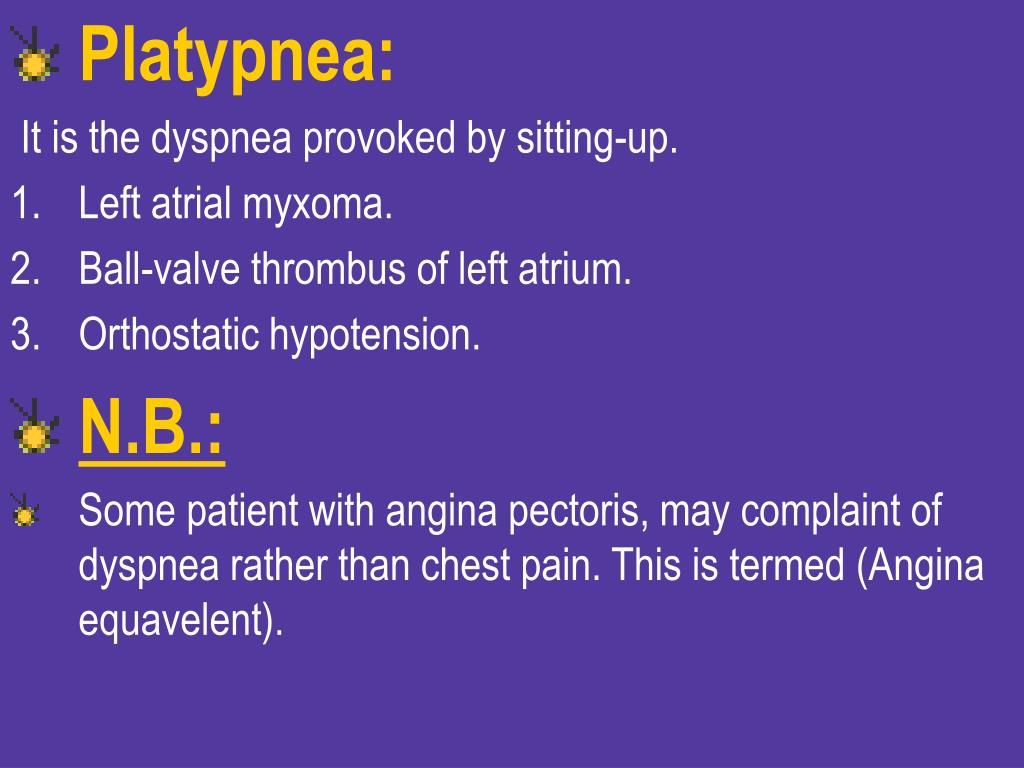 Platypnea:

It is the dyspnea provoked by sitting-up.

1. Left atrial myxoma.
2. Ball-valve thrombus of left atrium.
3. Orthostatic hypotension.

N.B.:

Some patient with angina pectoris, may complaint of dyspnea rather than chest pain. This is termed (Angina equavelent).